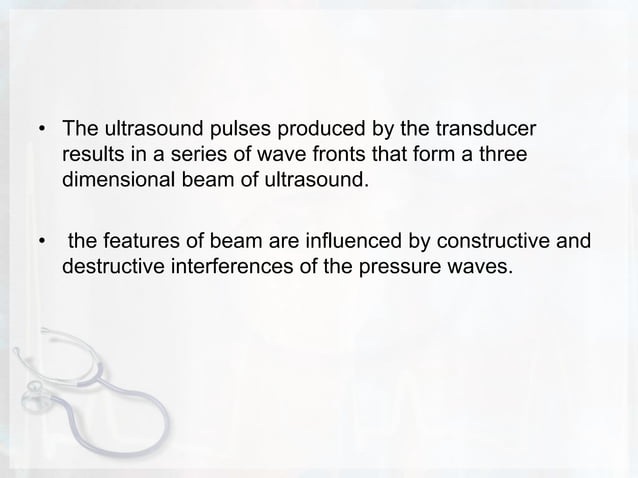 • The ultrasound pulses produced by the transducer results in a series of wave fronts that form a three dimensional beam of ultrasound.

• the features of beam are influenced by constructive and destructive interferences of the pressure waves.